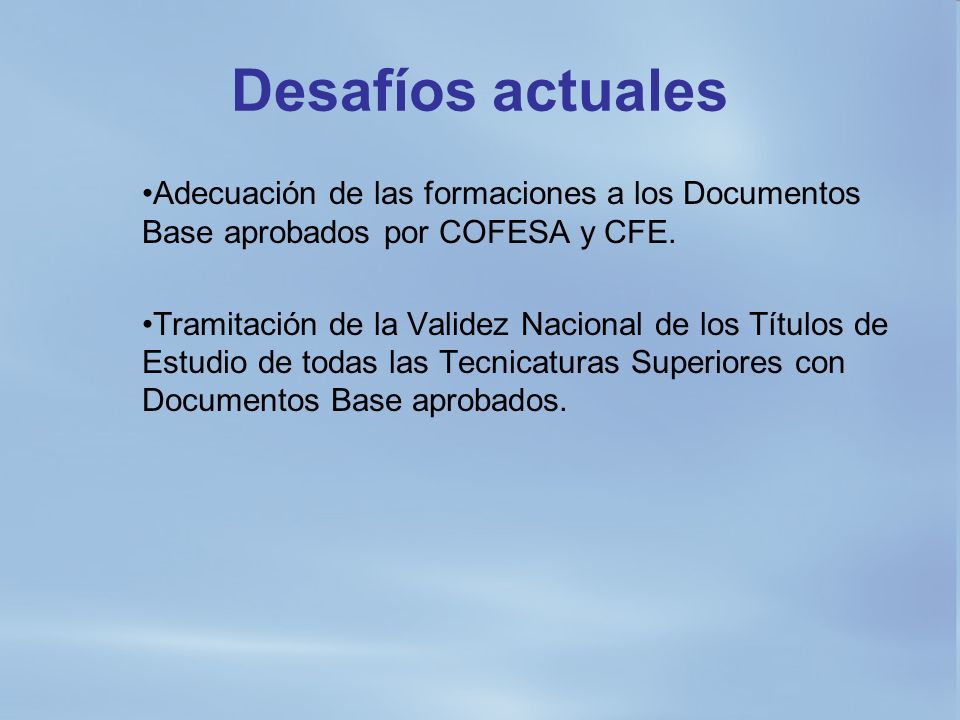 Desafíos actuales

•Adecuación de las formaciones a los Documentos Base aprobados por COFESA y CFE.

•Tramitación de la Validez Nacional de los Títulos de Estudio de todas las Tecnicaturas Superiores con Documentos Base aprobados.